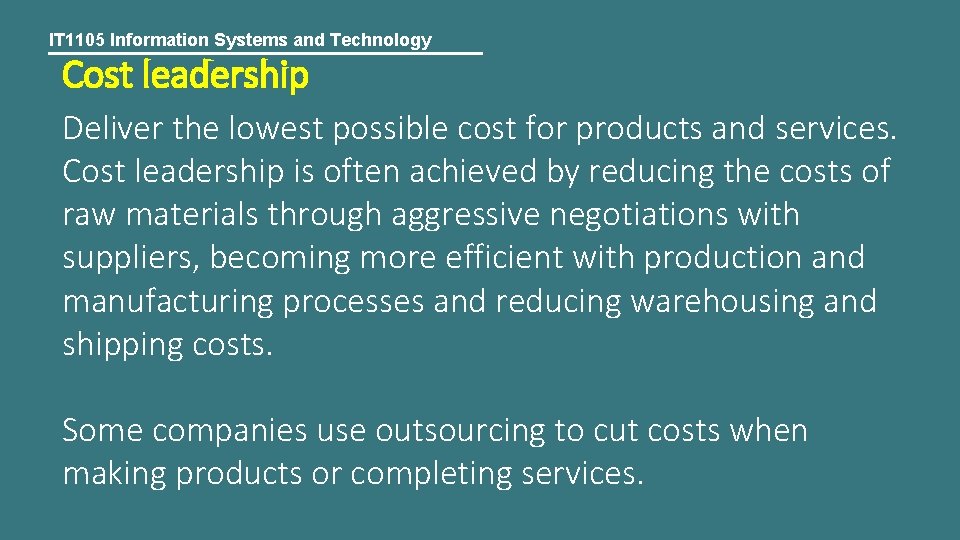 IT1105 Information Systems and Technology

Cost leadership

Deliver the lowest possible cost for products and services. Cost leadership is often achieved by reducing the costs of raw materials through aggressive negotiations with suppliers, becoming more efficient with production and manufacturing processes and reducing warehousing and shipping costs.

Some companies use outsourcing to cut costs when making products or completing services.